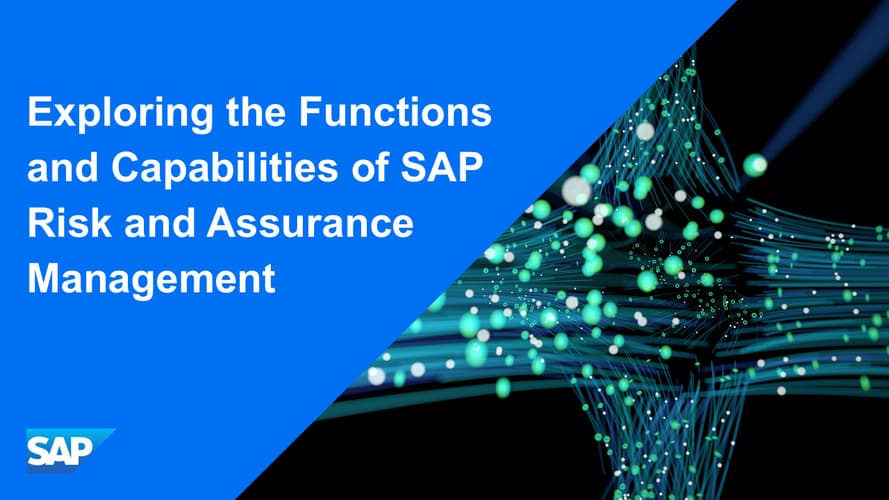 Exploring the Functions and Capabilities of SAP Risk and Assurance Management

SAP